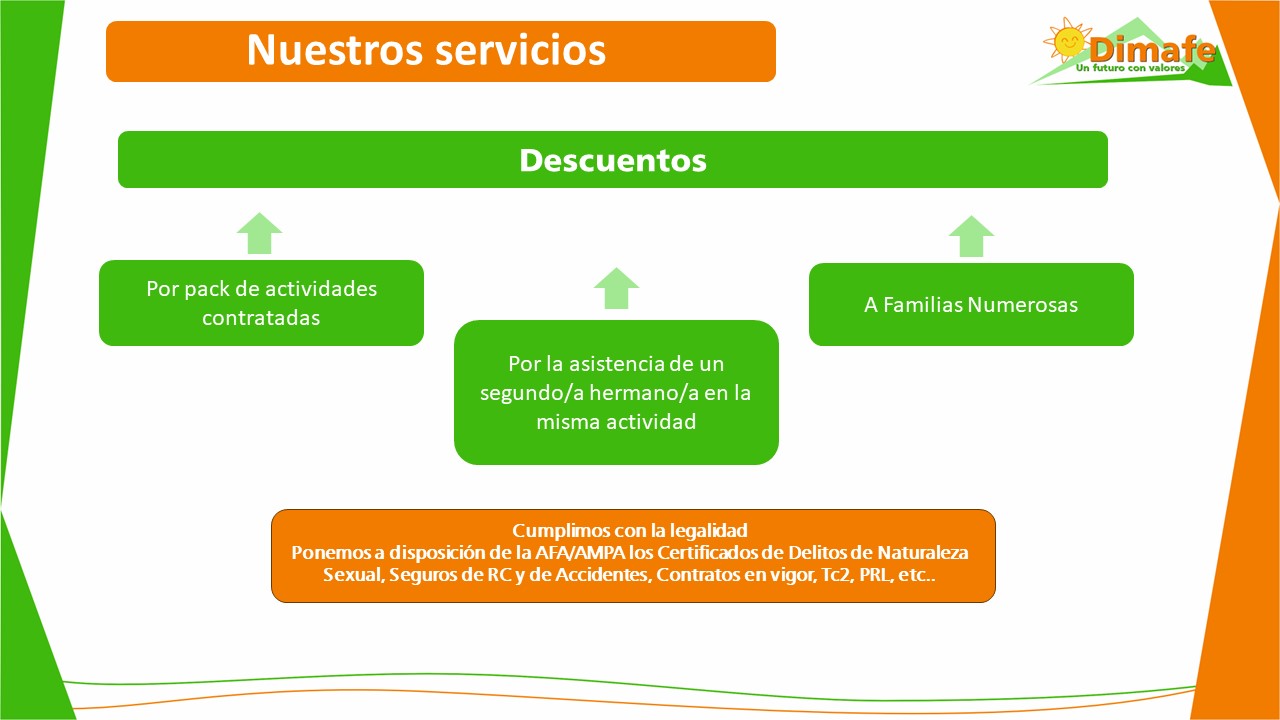 Nuestros servicios

Dimafe
Un futuro con valores

Descuentos

Por pack de actividades contratadas

Por la asistencia de un segundo/a hermano/a en la misma actividad

A Familias Numerosas

Cumplimos con la legalidad
Ponemos a disposición de la AFA/AMPA los Certificados de Delitos de Naturaleza Sexual, Seguros de RC y de Accidentes, Contratos en vigor, Tc2, PRL, etc..